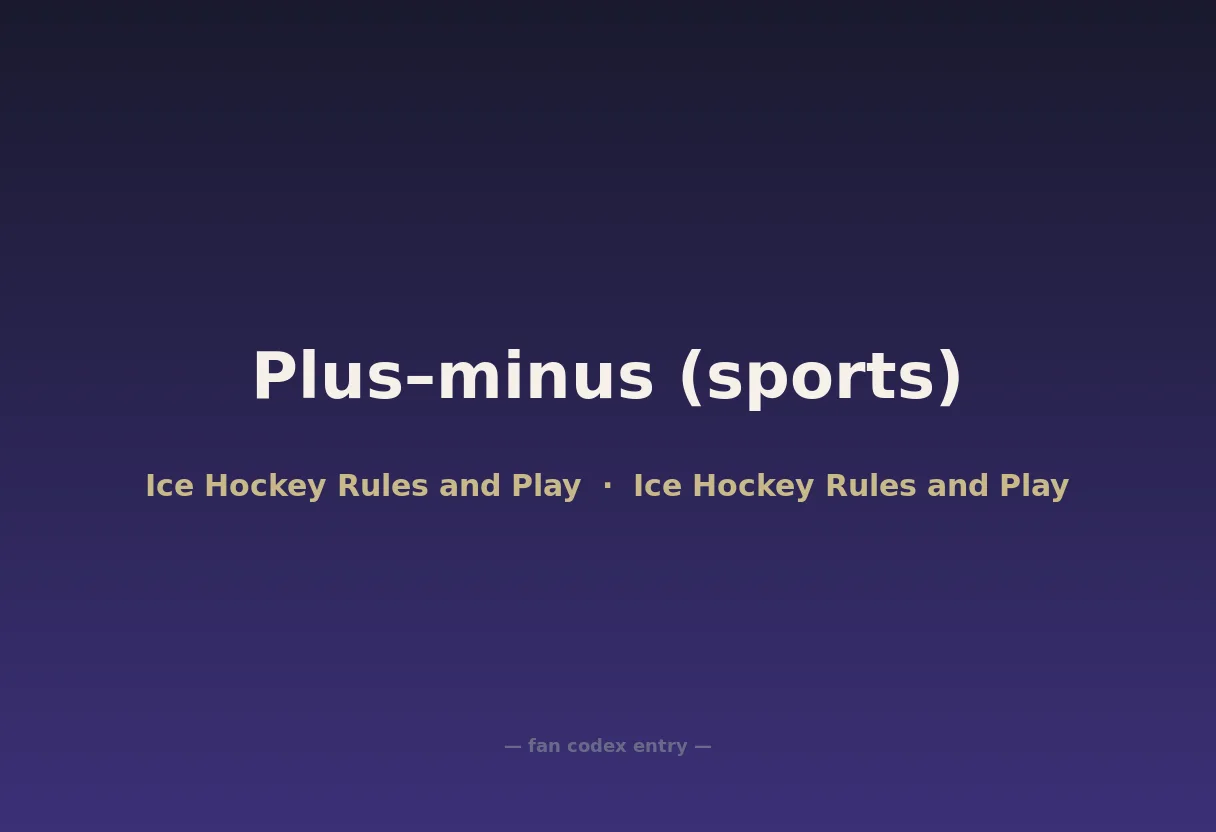 Plus–minus (sports)

Ice Hockey Rules and Play · Ice Hockey Rules and Play

— fan codex entry —